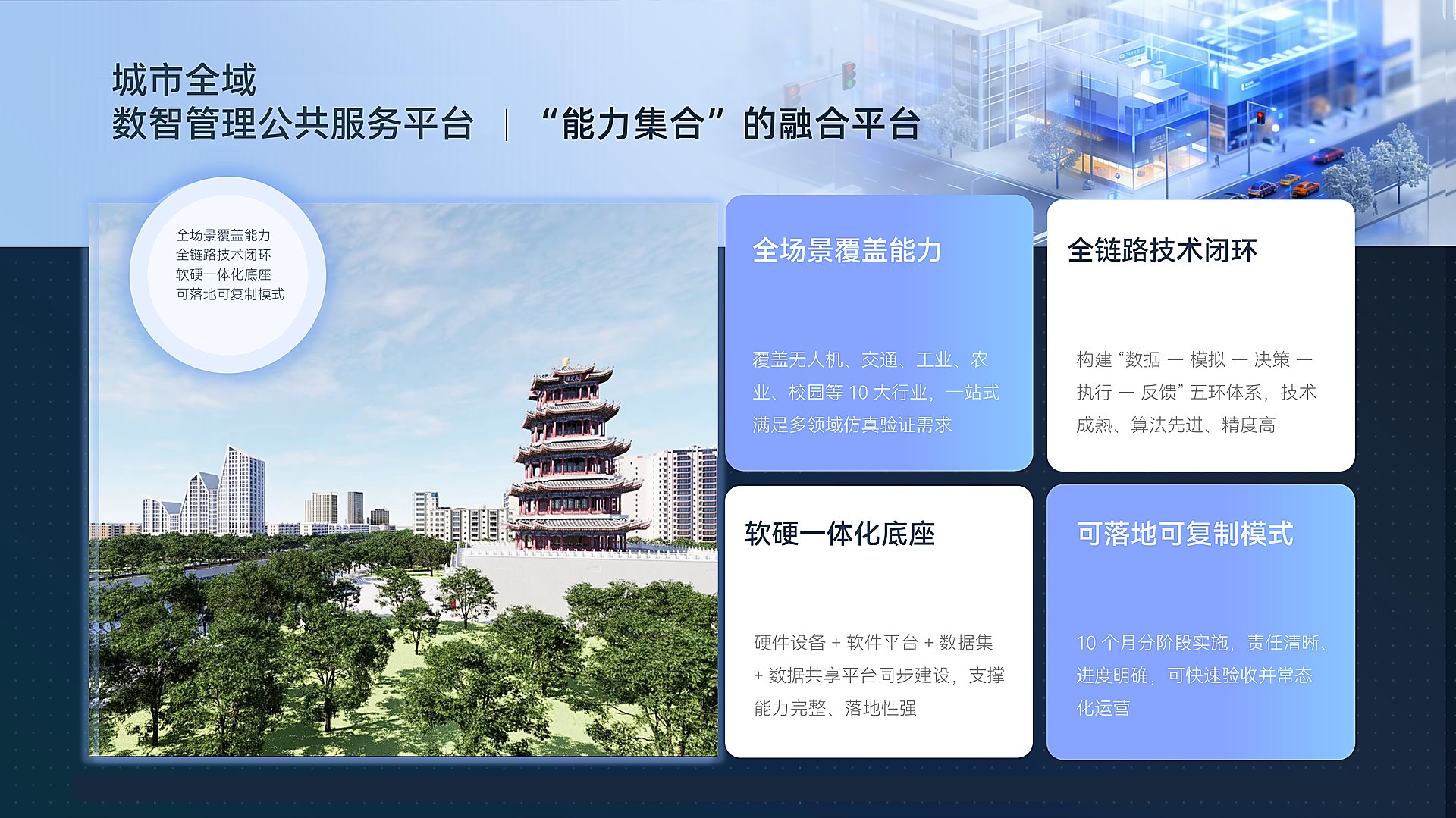 城市全域
数智管理公共服务平台 | “能力集合”的融合平台

全场景覆盖能力
全链路技术闭环
软硬一体化底座
可落地可复制模式

全场景覆盖能力

覆盖无人机、交通、工业、农业、校园等 10 大行业，一站式满足多领域仿真验证需求

全链路技术闭环

构建 “数据 — 模拟 — 决策 — 执行 — 反馈” 五环体系，技术成熟、算法先进、精度高

软硬一体化底座

硬件设备 + 软件平台 + 数据集 + 数据共享平台同步建设，支撑能力完整、落地性强

可落地可复制模式

10 个月分阶段实施，责任清晰、进度明确，可快速验收并常态化运营